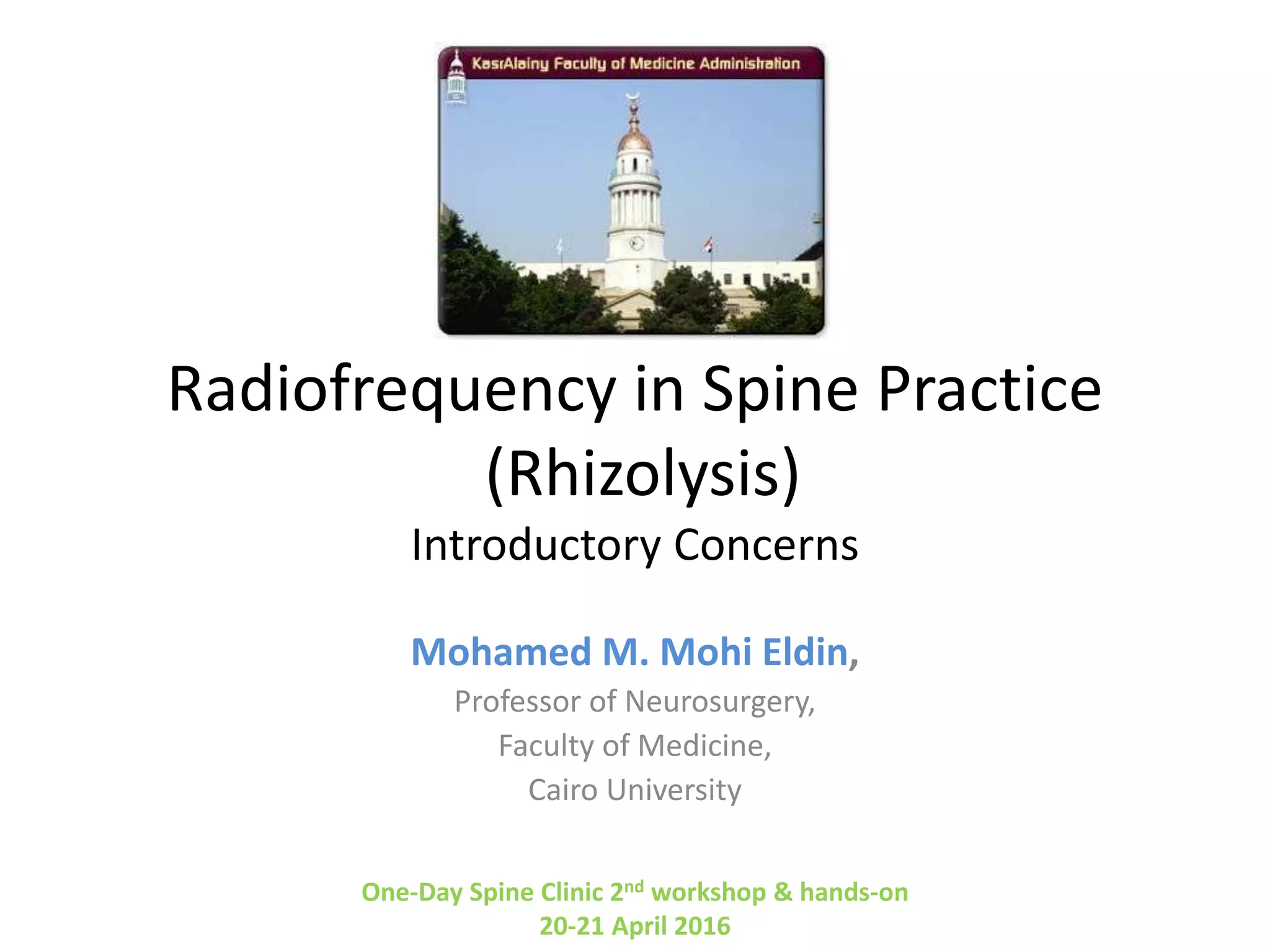 KasrAlainy Faculty of Medicine Administration

Radiofrequency in Spine Practice (Rhizolysis)

Introductory Concerns

Mohamed M. Mohi Eldin,

Professor of Neurosurgery,
Faculty of Medicine,
Cairo University

One-Day Spine Clinic 2$^{nd}$ workshop & hands-on
20-21 April 2016